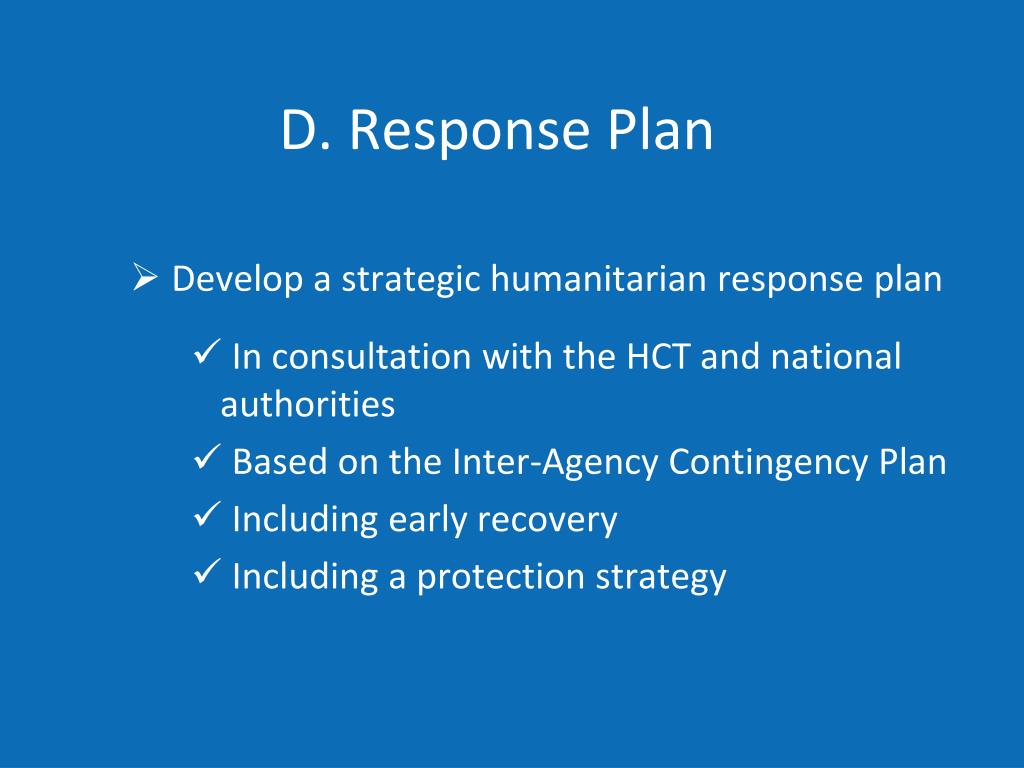 D. Response Plan

➢ Develop a strategic humanitarian response plan

✓ In consultation with the HCT and national authorities
✓ Based on the Inter-Agency Contingency Plan
✓ Including early recovery
✓ Including a protection strategy